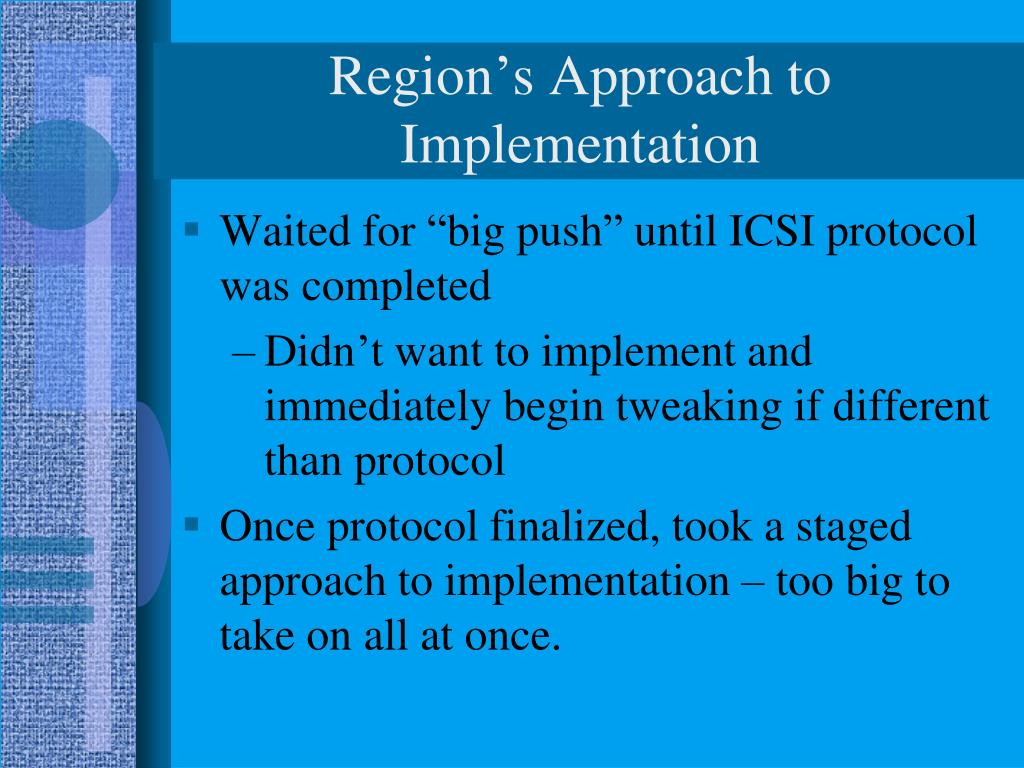 Region’s Approach to Implementation

▪ Waited for “big push” until ICSI protocol was completed

– Didn’t want to implement and immediately begin tweaking if different than protocol

▪ Once protocol finalized, took a staged approach to implementation – too big to take on all at once.